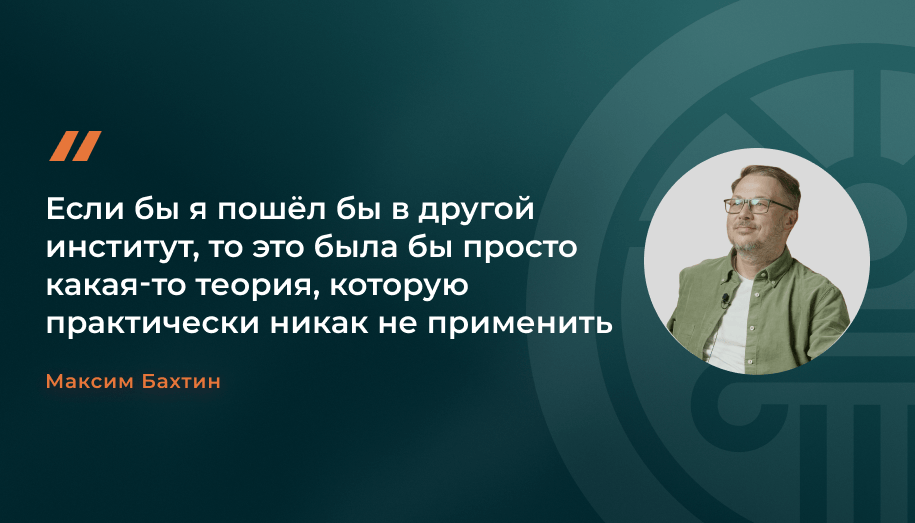 Если бы я пошёл бы в другой институт, то это была бы просто какая-то теория, которую практически никак не применить

Максим Бахтин